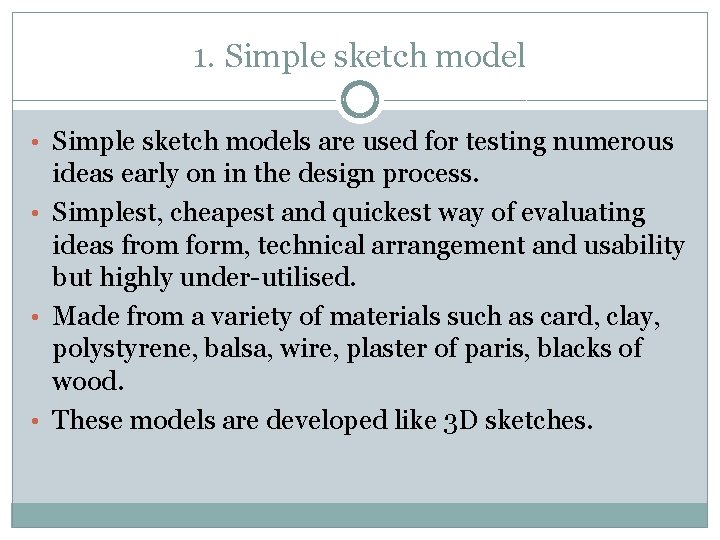 1. Simple sketch model

• Simple sketch models are used for testing numerous ideas early on in the design process.
• Simplest, cheapest and quickest way of evaluating ideas from form, technical arrangement and usability but highly under-utilised.
• Made from a variety of materials such as card, clay, polystyrene, balsa, wire, plaster of paris, blacks of wood.
• These models are developed like 3D sketches.